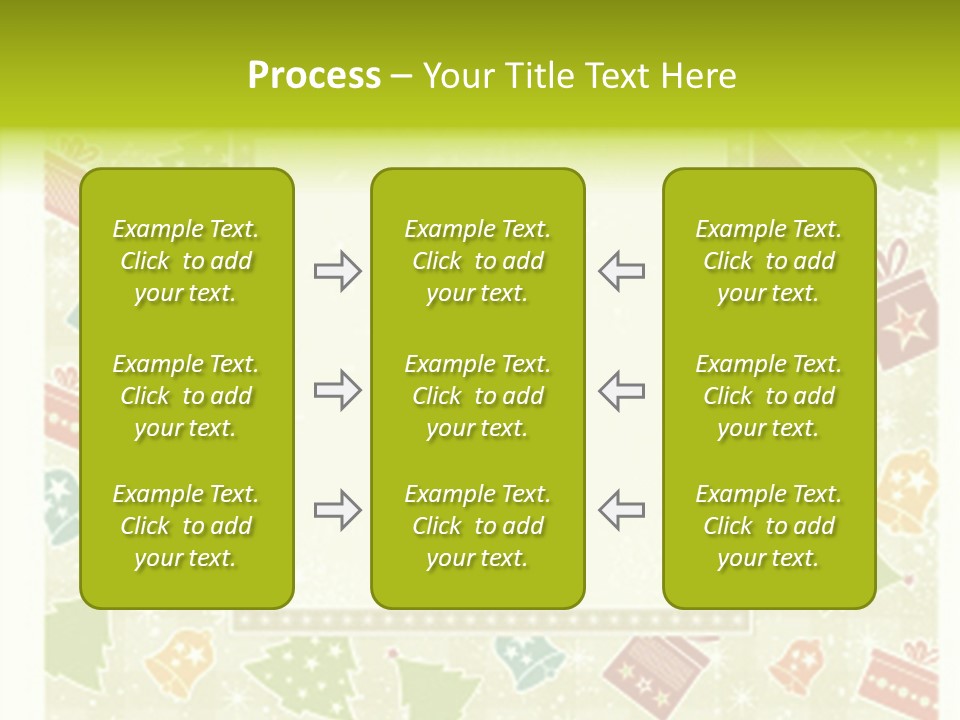 Process – Your Title Text Here

Example Text. Click to add your text.

Example Text. Click to add your text.

Example Text. Click to add your text.

Example Text. Click to add your text.

Example Text. Click to add your text.

Example Text. Click to add your text.

Example Text. Click to add your text.

Example Text. Click to add your text.

Example Text. Click to add your text.